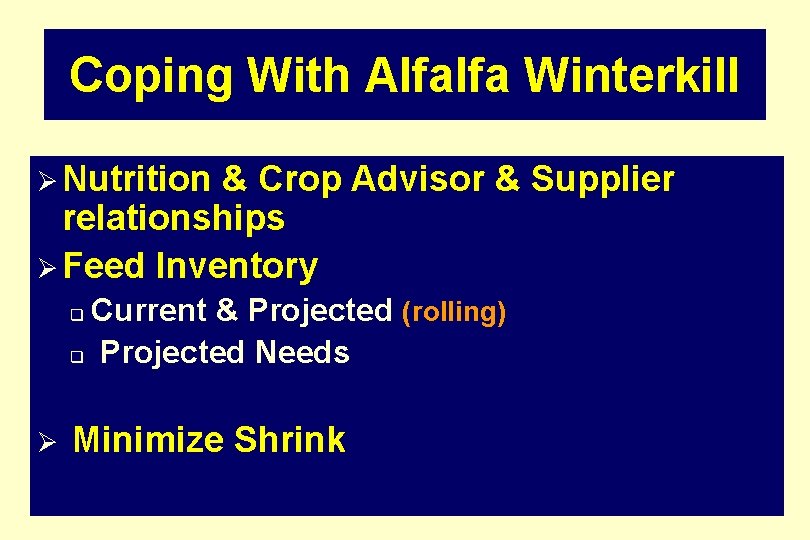 Coping With Alfalfa Winterkill

➢ Nutrition & Crop Advisor & Supplier relationships

➢ Feed Inventory

❑ Current & Projected (rolling)

❑ Projected Needs

➢ Minimize Shrink